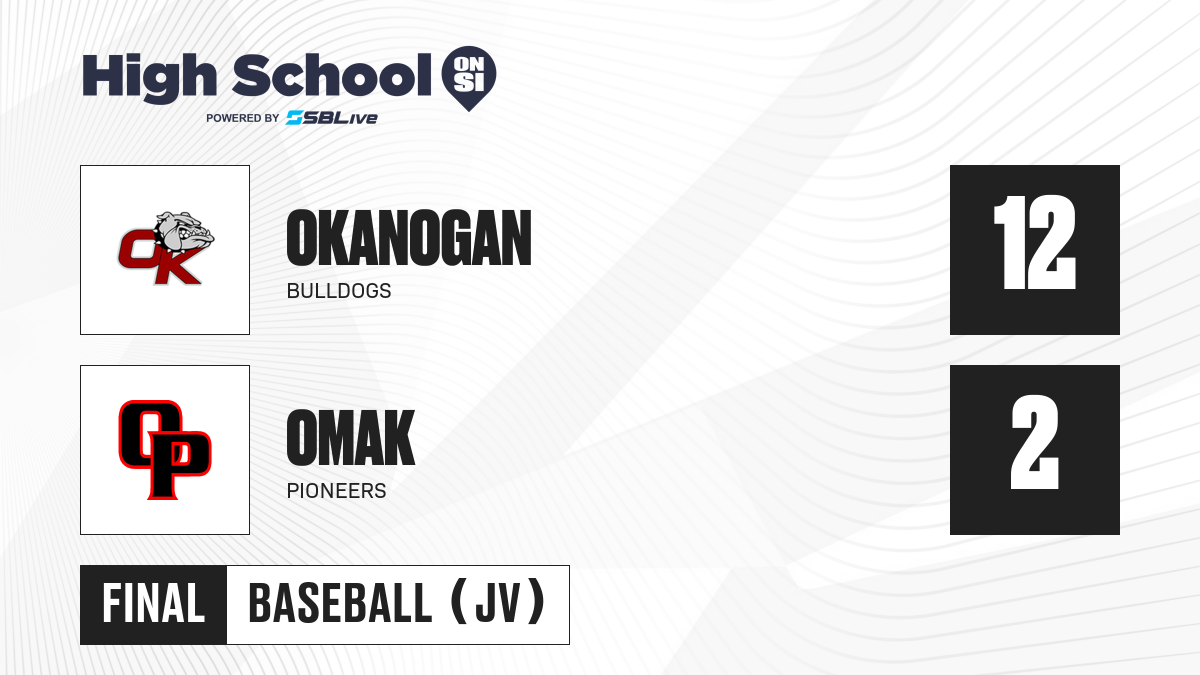 High School ON SI
POWERED BY SBLive

OK

OKANOGAN
BULLDOGS

12

OP

OMAK
PIONEERS

2

FINAL BASEBALL (JV)